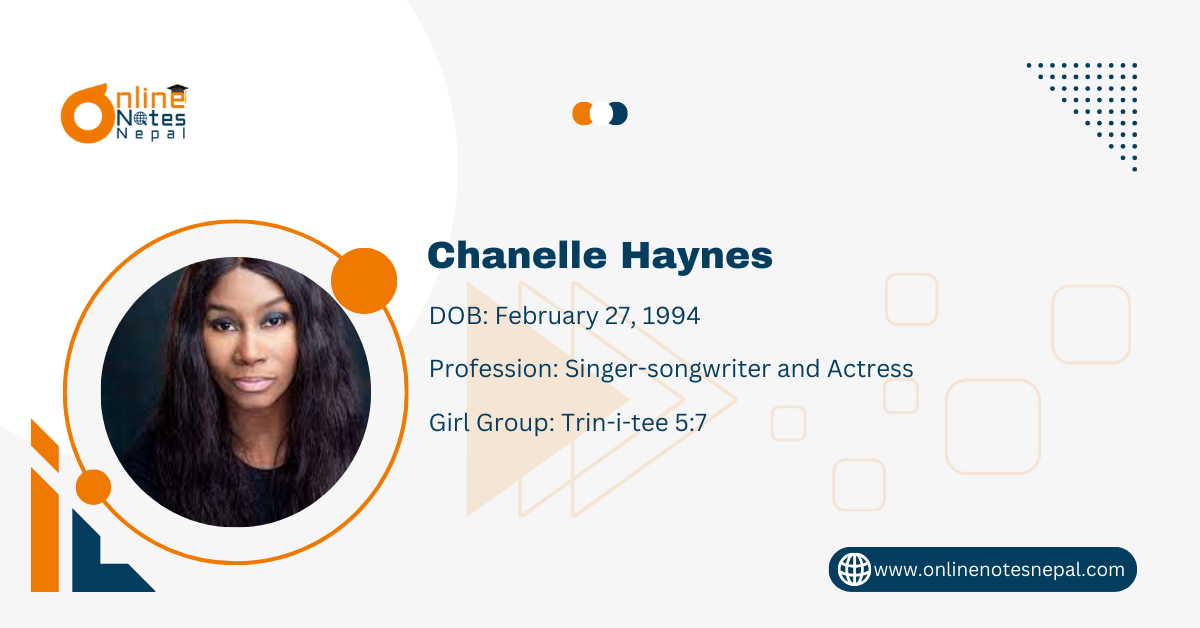 Online Notes Nepal

Chanelle Haynes

DOB: February 27, 1994

Profession: Singer-songwriter and Actress

Girl Group: Trin-i-tee 5:7

www.onlinenotesnepal.com